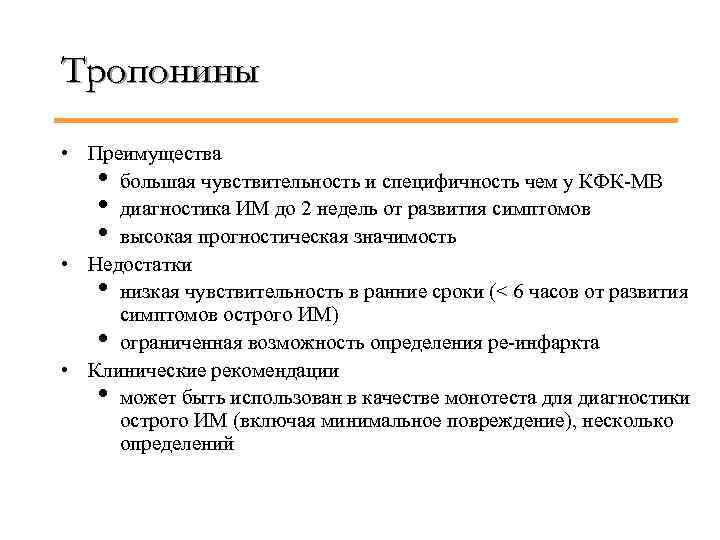 Тропонины

• Преимущества
  • большая чувствительность и специфичность чем у КФК-МВ
  • диагностика ИМ до 2 недель от развития симптомов
  • высокая прогностическая значимость
• Недостатки
  • низкая чувствительность в ранние сроки (< 6 часов от развития симптомов острого ИМ)
  • ограниченная возможность определения ре-инфаркта
• Клинические рекомендации
  • может быть использован в качестве монотеста для диагностики острого ИМ (включая минимальное повреждение), несколько определений